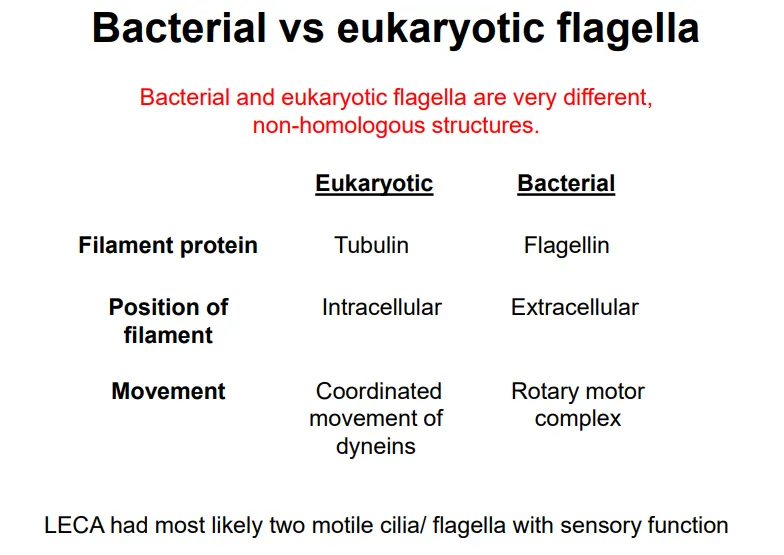 Bacterial vs eukaryotic flagella

Bacterial and eukaryotic flagella are very different, non-homologous structures.

| | Eukaryotic | Bacterial |
|---|---|---|
| Filament protein | Tubulin | Flagellin |
| Position of filament | Intracellular | Extracellular |
| Movement | Coordinated movement of dyneins | Rotary motor complex |

LECA had most likely two motile cilia/ flagella with sensory function